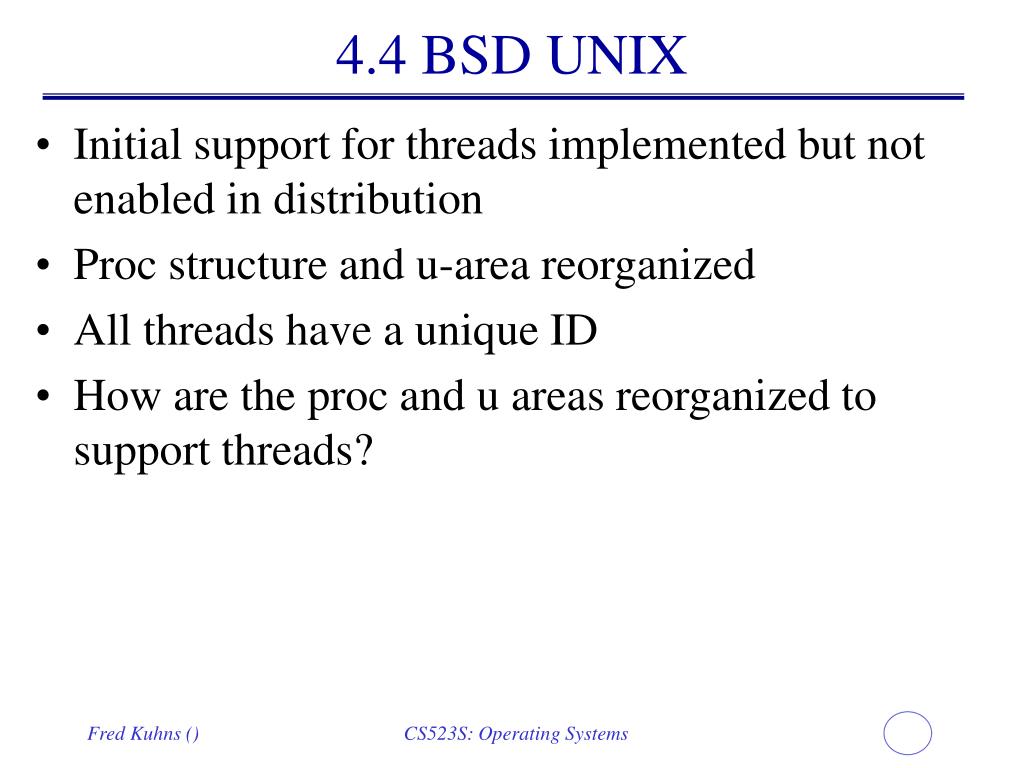 4.4 BSD UNIX

• Initial support for threads implemented but not enabled in distribution
• Proc structure and u-area reorganized
• All threads have a unique ID
• How are the proc and u areas reorganized to support threads?

Fred Kuhns ()

CS523S: Operating Systems